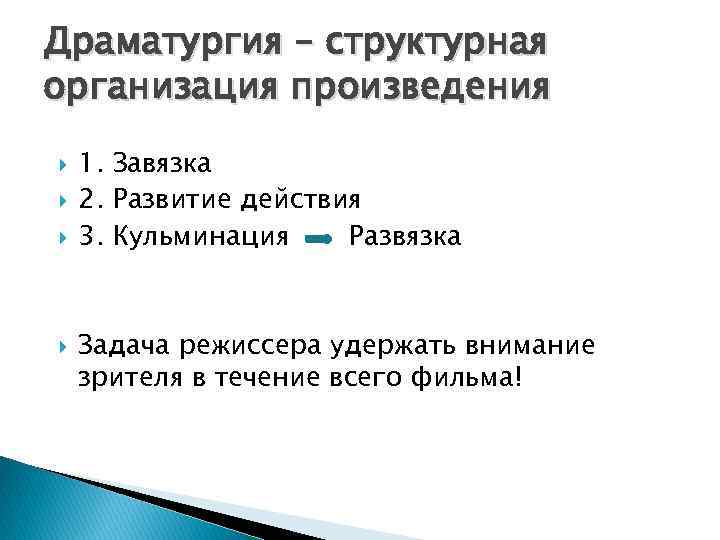 Драматургия – структурная организация произведения

1. Завязка
2. Развитие действия
3. Кульминация Развязка

Задача режиссера удержать внимание зрителя в течение всего фильма!